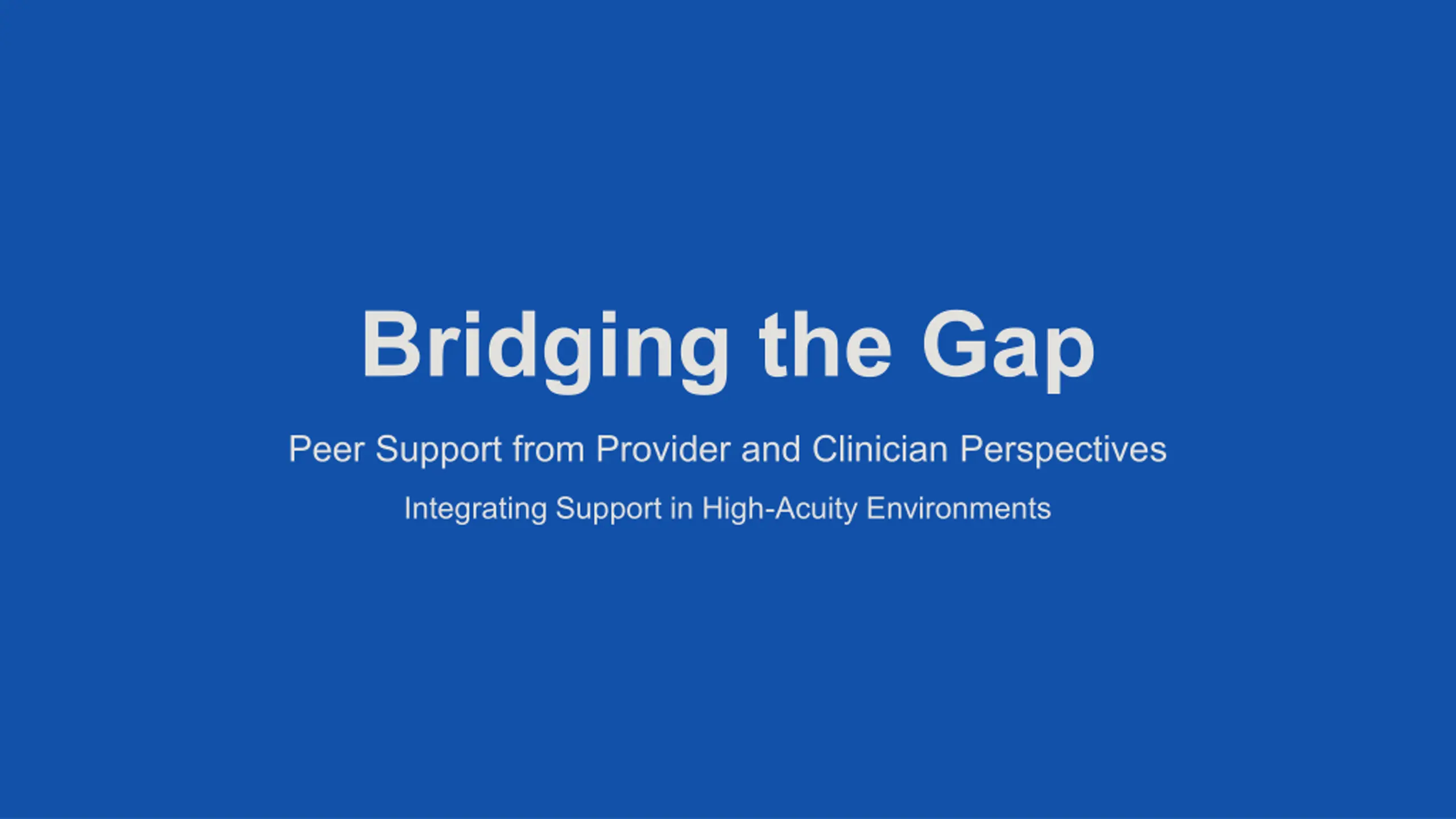 Bridging the Gap

Peer Support from Provider and Clinician Perspectives

Integrating Support in High-Acuity Environments